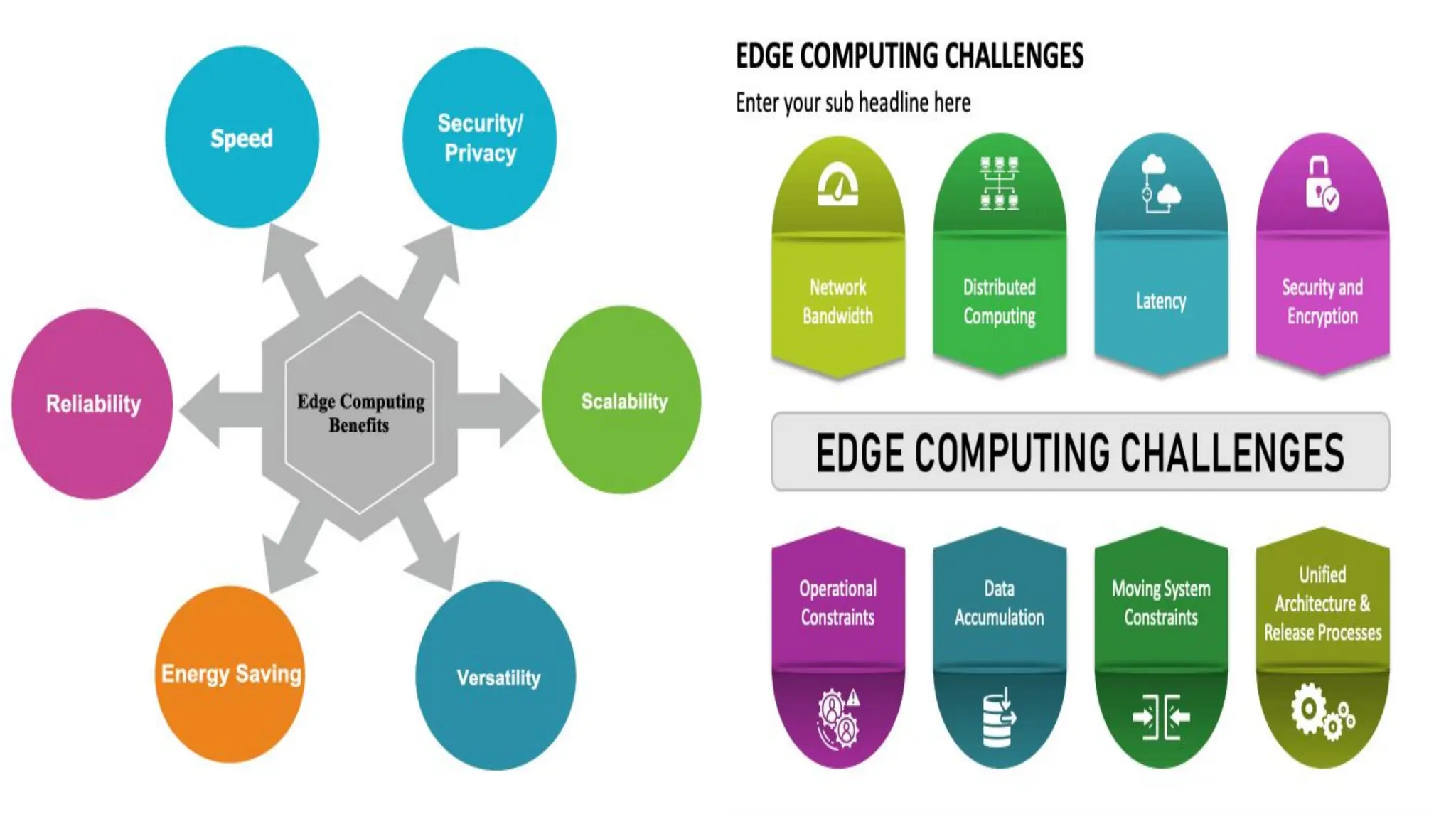 Speed

Security/ Privacy

Reliability

Edge Computing Benefits

Scalability

Energy Saving

Versatility

EDGE COMPUTING CHALLENGES

Enter your sub headline here

Network Bandwidth

Distributed Computing

Latency

Security and Encryption

EDGE COMPUTING CHALLENGES

Operational Constraints

Data Accumulation

Moving System Constraints

Unified Architecture & Release Processes